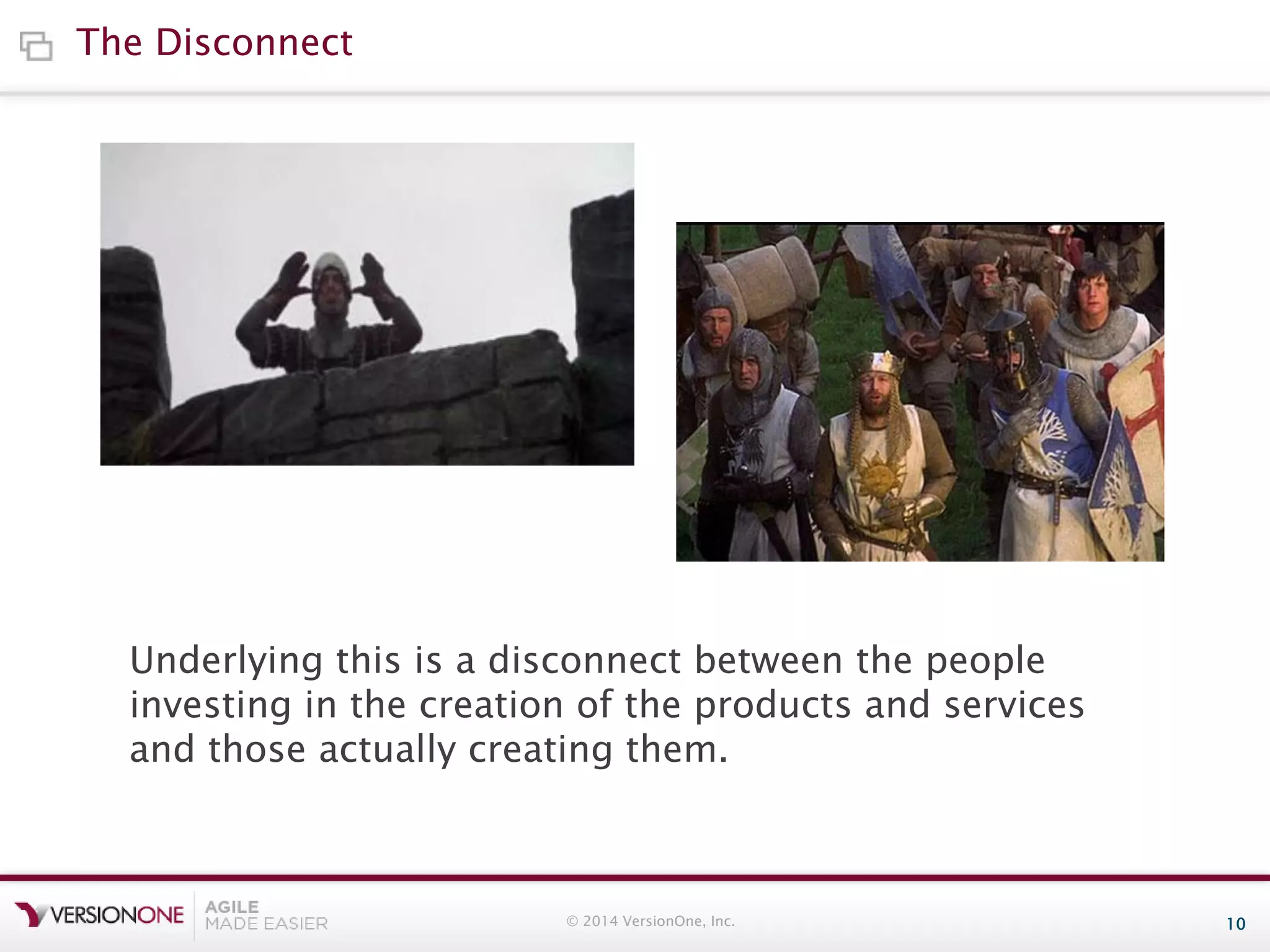 The Disconnect

Underlying this is a disconnect between the people investing in the creation of the products and services and those actually creating them.

VERSIONONE AGILE MADE EASIER

© 2014 VersionOne, Inc.

10